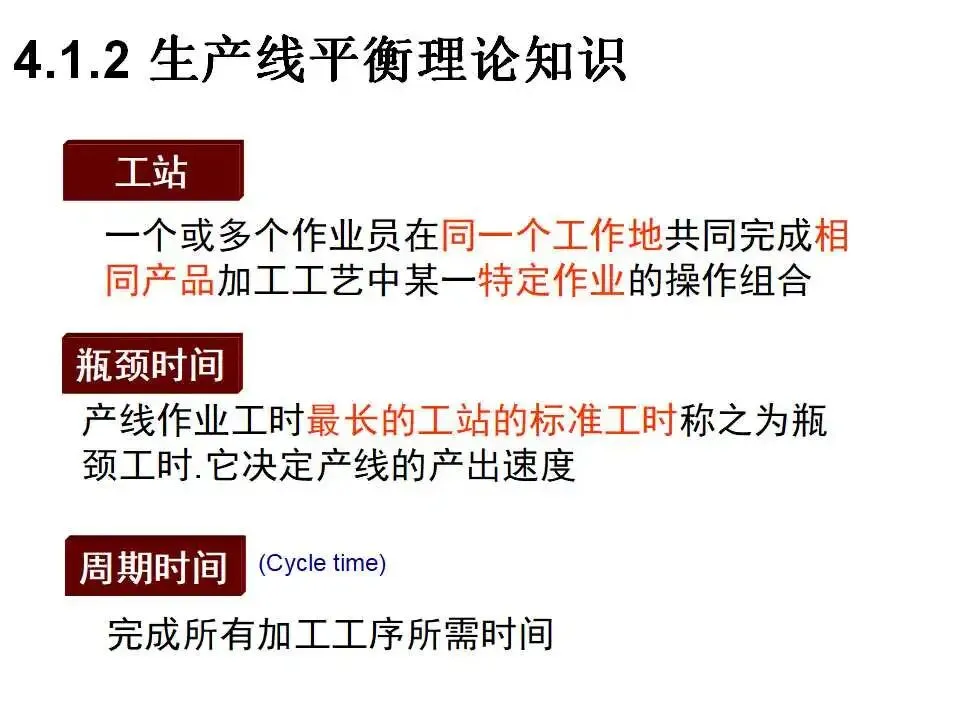 4.1.2 生产线平衡理论知识

工站

一个或多个作业员在同一个工作地共同完成相同产品加工工艺中某一特定作业的操作组合

瓶颈时间

产线作业工时最长的工站的标准工时称之为瓶颈工时.它决定产线的产出速度

周期时间 (Cycle time)

完成所有加工工序所需时间